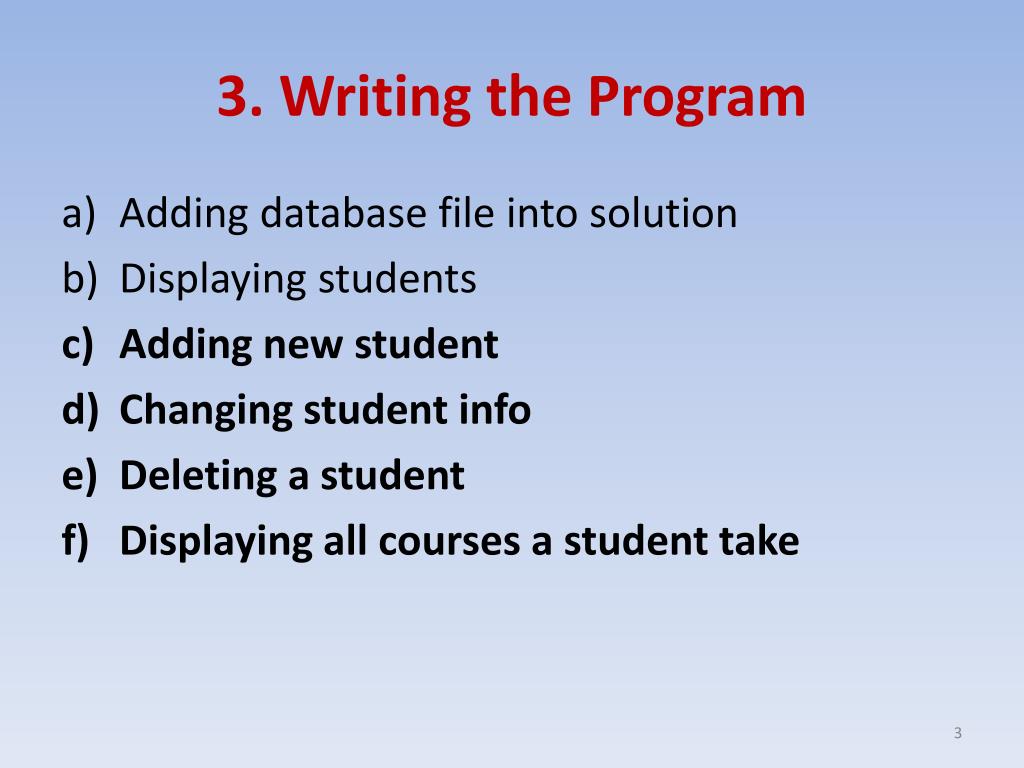 3. Writing the Program

a) Adding database file into solution
b) Displaying students
c) Adding new student
d) Changing student info
e) Deleting a student
f) Displaying all courses a student take

3